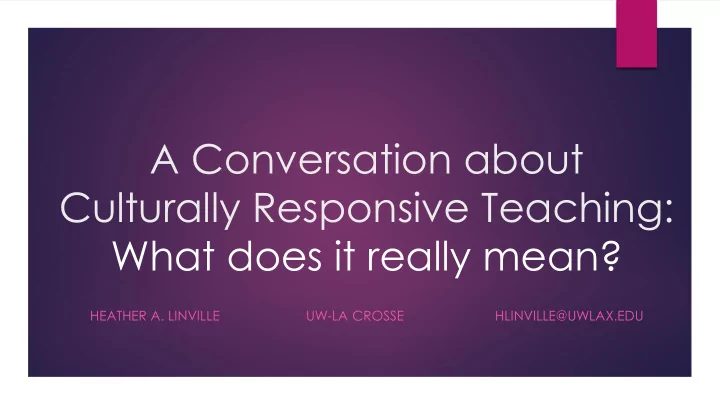 A Conversation about Culturally Responsive Teaching: What does it really mean?

HEATHER A. LINVILLE

UW-LA CROSSE

HLINVILLE@UWLAX.EDU